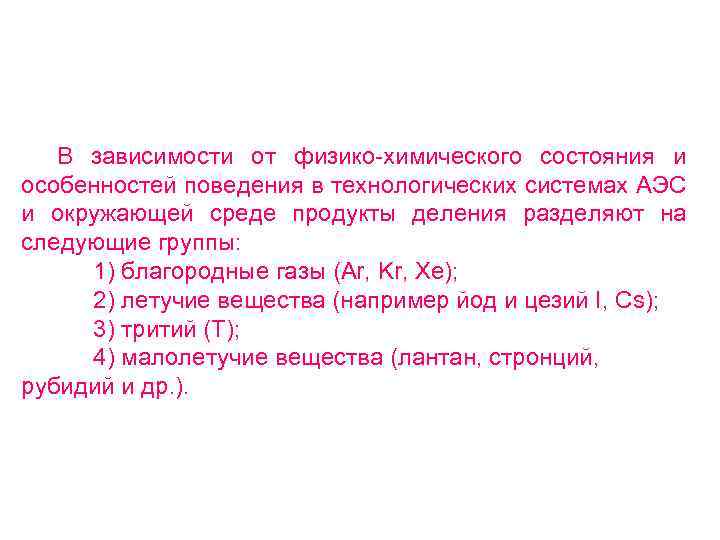 В зависимости от физико-химического состояния и особенностей поведения в технологических системах АЭС и окружающей среде продукты деления разделяют на следующие группы:

1) благородные газы (Ar, Kr, Xe);

2) летучие вещества (например йод и цезий I, Cs);

3) тритий (Т);

4) малолетучие вещества (лантан, стронций, рубидий и др.).